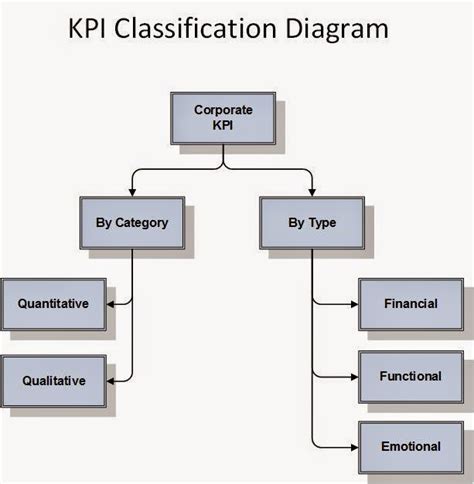 KPI Classification Diagram

Corporate KPI

By Category

By Type

Quantitative

Qualitative

Financial

Functional

Emotional